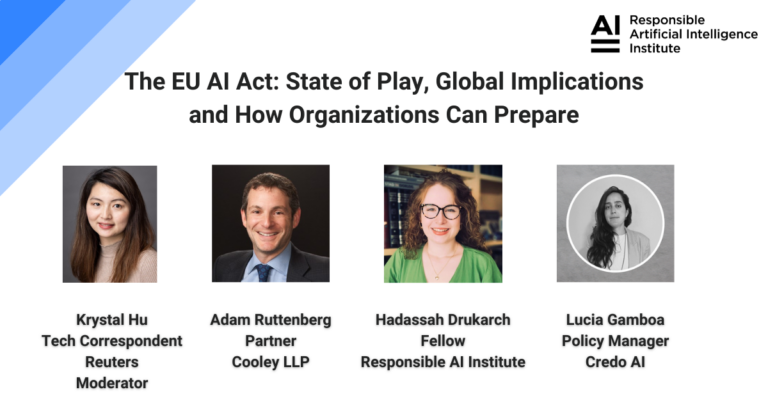 AI Responsible Artificial Intelligence Institute

The EU AI Act: State of Play, Global Implications and How Organizations Can Prepare

Krystal Hu
Tech Correspondent
Reuters
Moderator

Adam Ruttenberg
Partner
Cooley LLP

Hadassah Drukarch
Fellow
Responsible AI Institute

Lucia Gamboa
Policy Manager
Credo AI